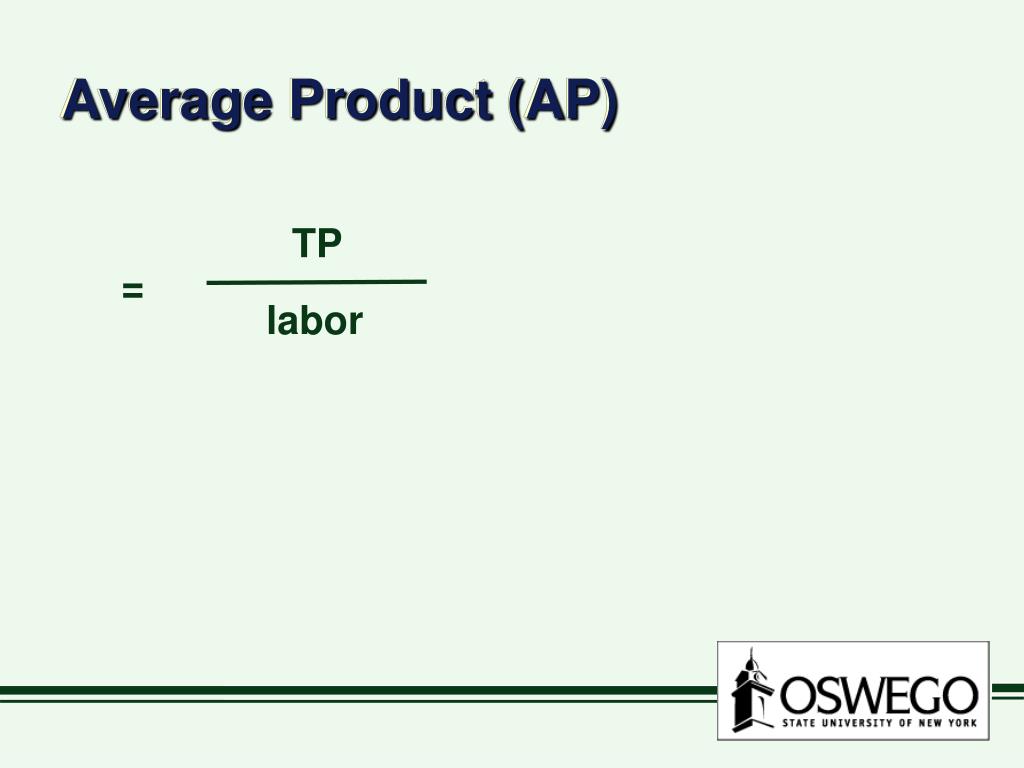 Average Product (AP)

$= \frac{TP}{labor}$

OSWEGO
STATE UNIVERSITY OF NEW YORK